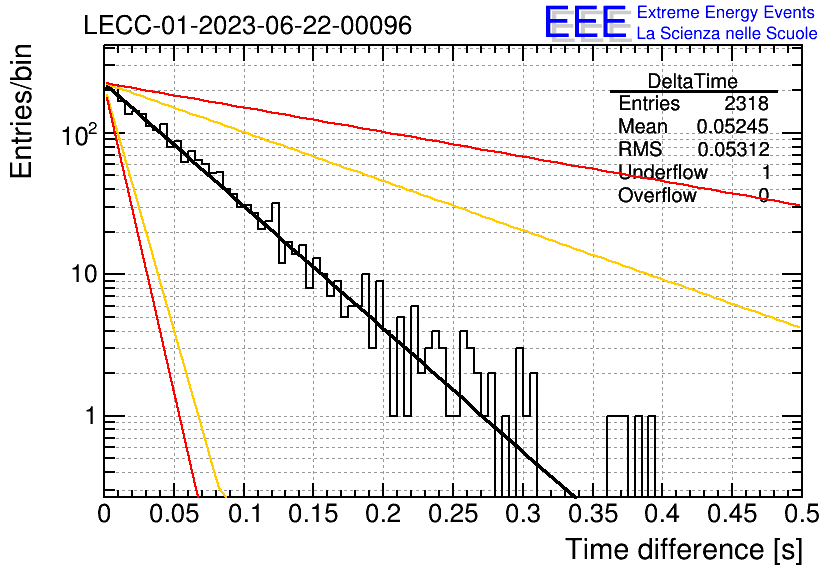 LECC-01-2023-06-22-00096

EEE Extreme Energy Events
La Scienza nelle Scuole

| DeltaTime | |
|---|---|
| Entries | 2318 |
| Mean | 0.05245 |
| RMS | 0.05312 |
| Underflow | 1 |
| Overflow | 0 |

Entries/bin

$10^2$

10

1

0 0.05 0.1 0.15 0.2 0.25 0.3 0.35 0.4 0.45 0.5

Time difference [s]